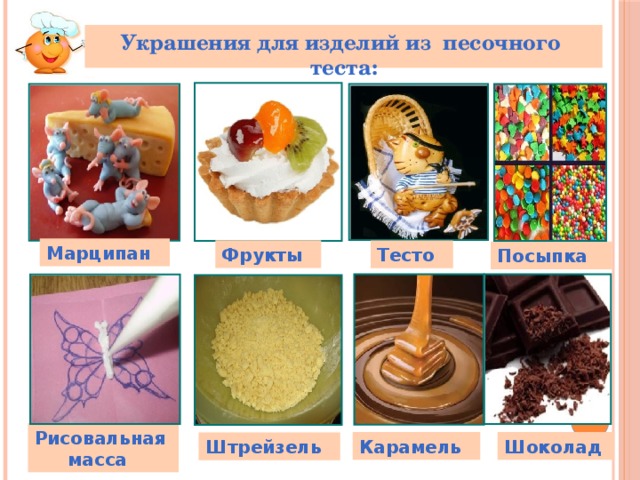 Украшения для изделий из песочного теста:

Марципан

Фрукты

Тесто

Посыпка

Рисовальная масса

Штрейзель

Карамель

Шоколад